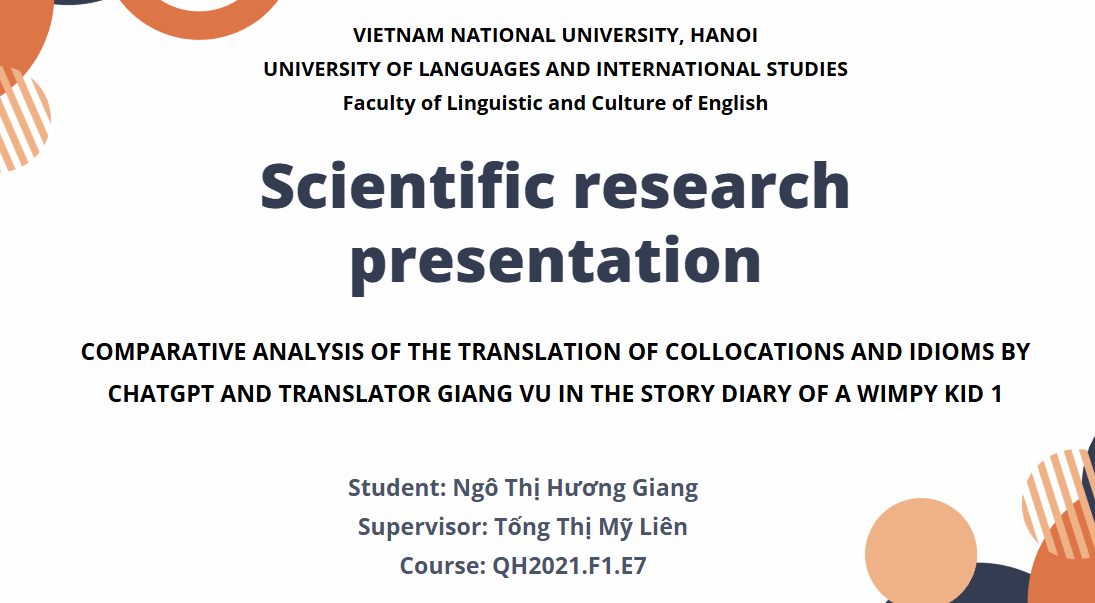 VIETNAM NATIONAL UNIVERSITY, HANOI
UNIVERSITY OF LANGUAGES AND INTERNATIONAL STUDIES
Faculty of Linguistic and Culture of English

Scientific research presentation

COMPARATIVE ANALYSIS OF THE TRANSLATION OF COLLOCATIONS AND IDIOMS BY CHATGPT AND TRANSLATOR GIANG VU IN THE STORY DIARY OF A WIMPY KID 1

Student: Ngô Thị Hương Giang
Supervisor: Tống Thị Mỹ Liên
Course: QH2021.F1.E7